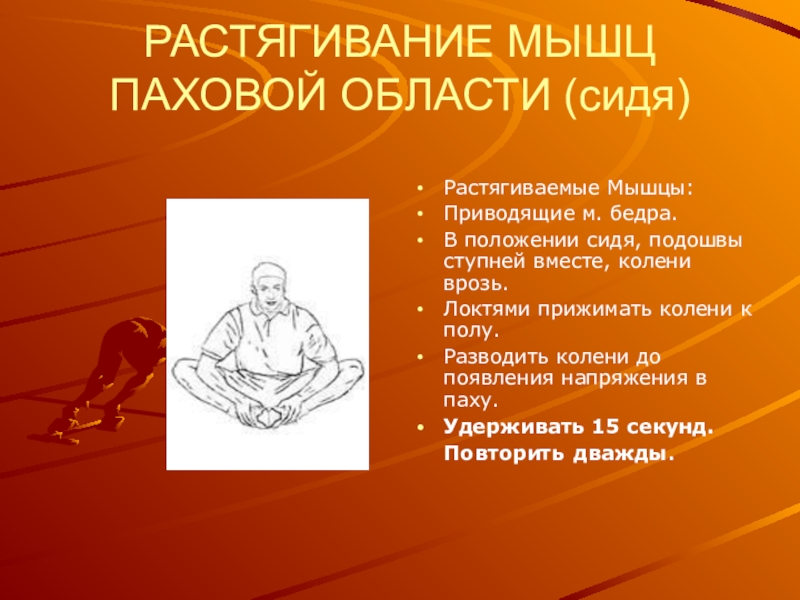 РАСТЯГИВАНИЕ МЫШЦ ПАХОВОЙ ОБЛАСТИ (сидя)

• Растягиваемые Мышцы:
• Приводящие м. бедра.
• В положении сидя, подошвы ступней вместе, колени врозь.
• Локтями прижимать колени к полу.
• Разводить колени до появления напряжения в паху.
• Удерживать 15 секунд. Повторить дважды.